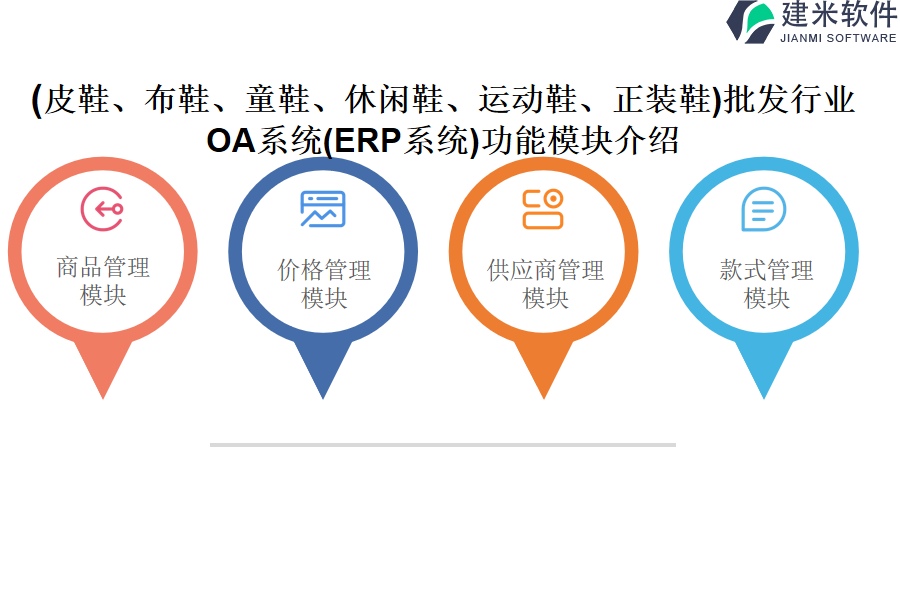 建米软件
JIANMI SOFTWARE

(皮鞋、布鞋、童鞋、休闲鞋、运动鞋、正装鞋)批发行业OA系统(ERP系统)功能模块介绍

商品管理模块

价格管理模块

供应商管理模块

款式管理模块